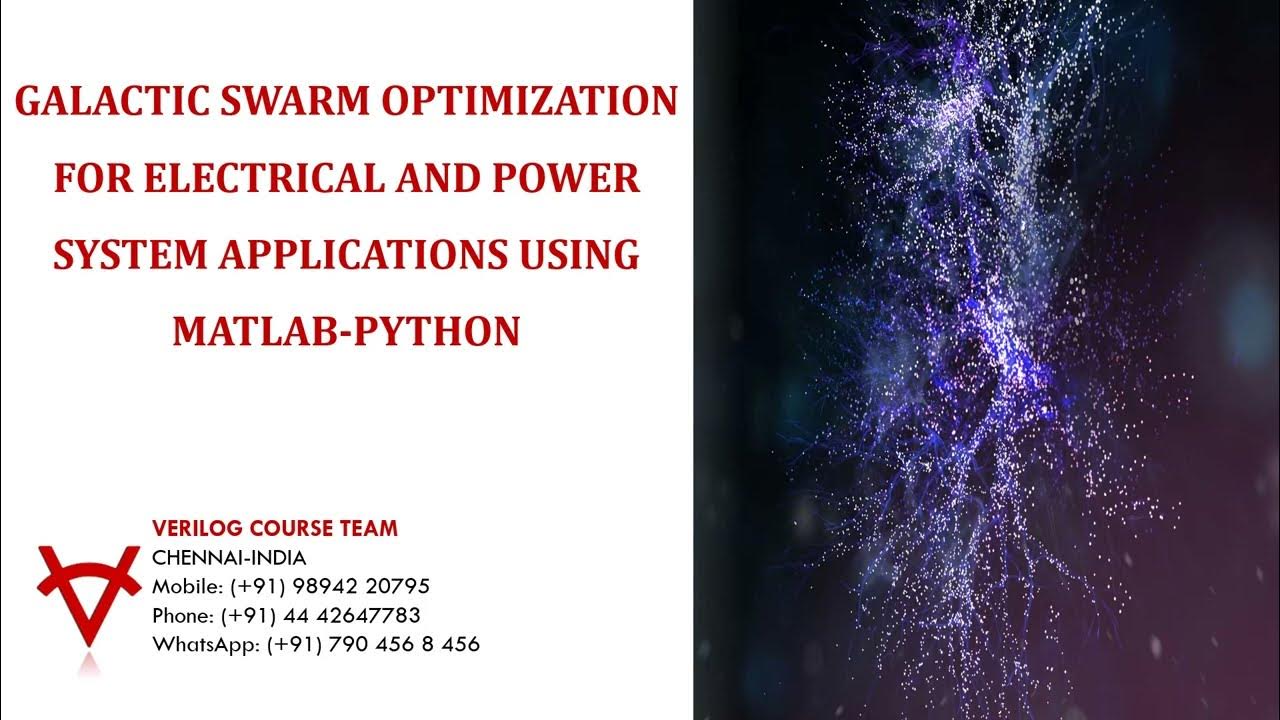 GALACTIC SWARM OPTIMIZATION FOR ELECTRICAL AND POWER SYSTEM APPLICATIONS USING MATLAB-PYTHON

VERILOG COURSE TEAM
CHENNAI-INDIA
Mobile: (+91) 98942 20795
Phone: (+91) 44 42647783
WhatsApp: (+91) 790 456 8 456